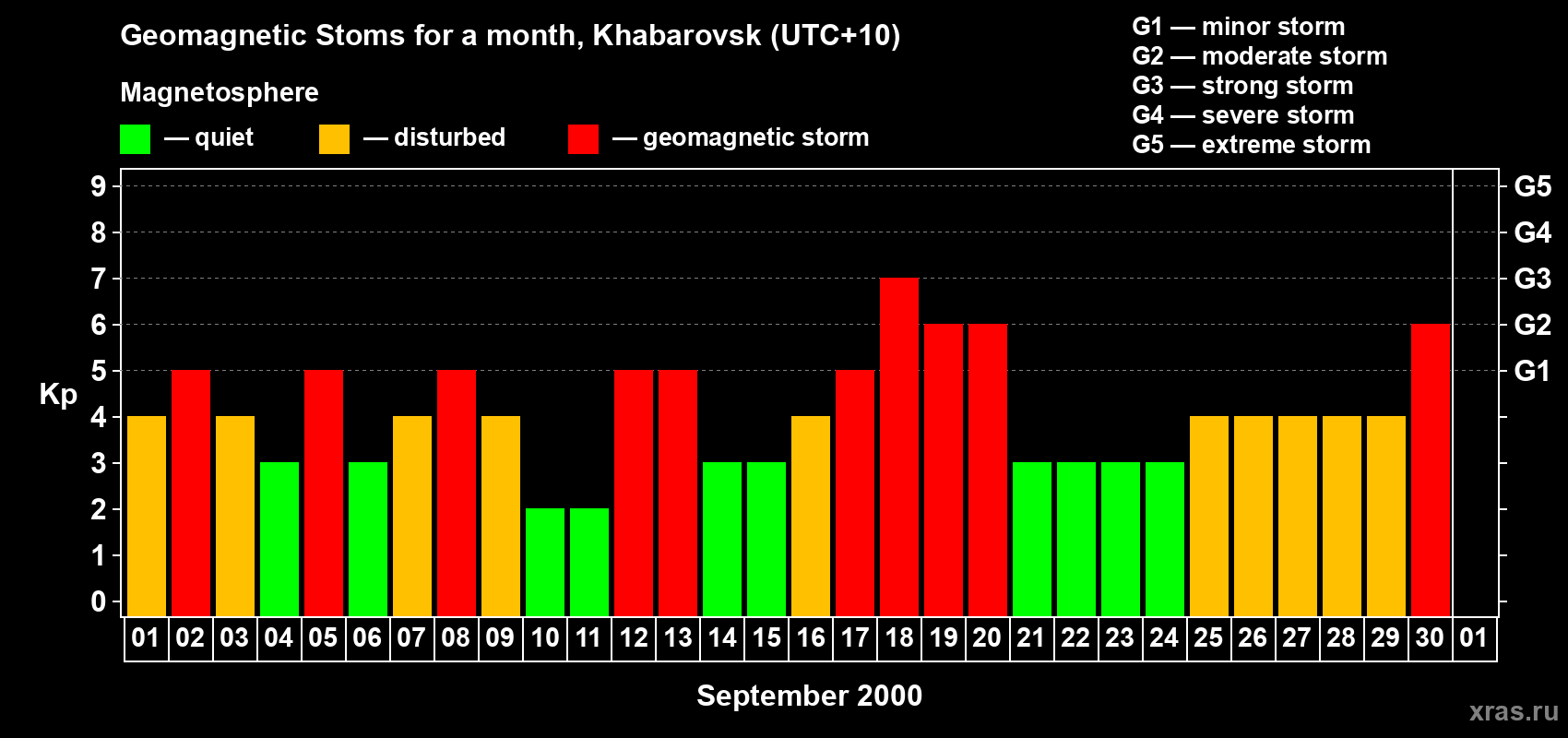 Geomagnetic Stoms for a month, Khabarovsk (UTC+10)

Magnetosphere

— quiet — disturbed — geomagnetic storm

G1 — minor storm
G2 — moderate storm
G3 — strong storm
G4 — severe storm
G5 — extreme storm

Kp

9
8
7
6
5
4
3
2
1
0

G5
G4
G3
G2
G1

01 02 03 04 05 06 07 08 09 10 11 12 13 14 15 16 17 18 19 20 21 22 23 24 25 26 27 28 29 30 01

September 2000

xras.ru